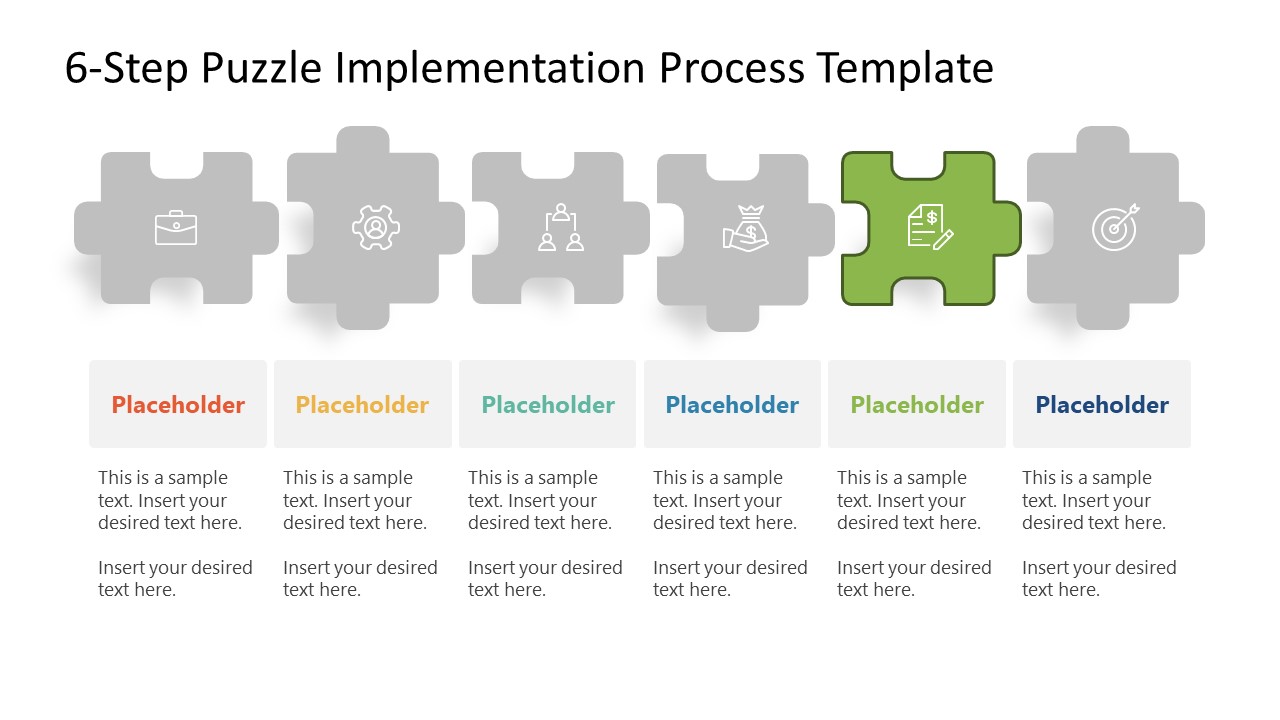 6-Step Puzzle Implementation Process Template

Placeholder

This is a sample text. Insert your desired text here.

Insert your desired text here.

Placeholder

This is a sample text. Insert your desired text here.

Insert your desired text here.

Placeholder

This is a sample text. Insert your desired text here.

Insert your desired text here.

Placeholder

This is a sample text. Insert your desired text here.

Insert your desired text here.

Placeholder

This is a sample text. Insert your desired text here.

Insert your desired text here.

Placeholder

This is a sample text. Insert your desired text here.

Insert your desired text here.